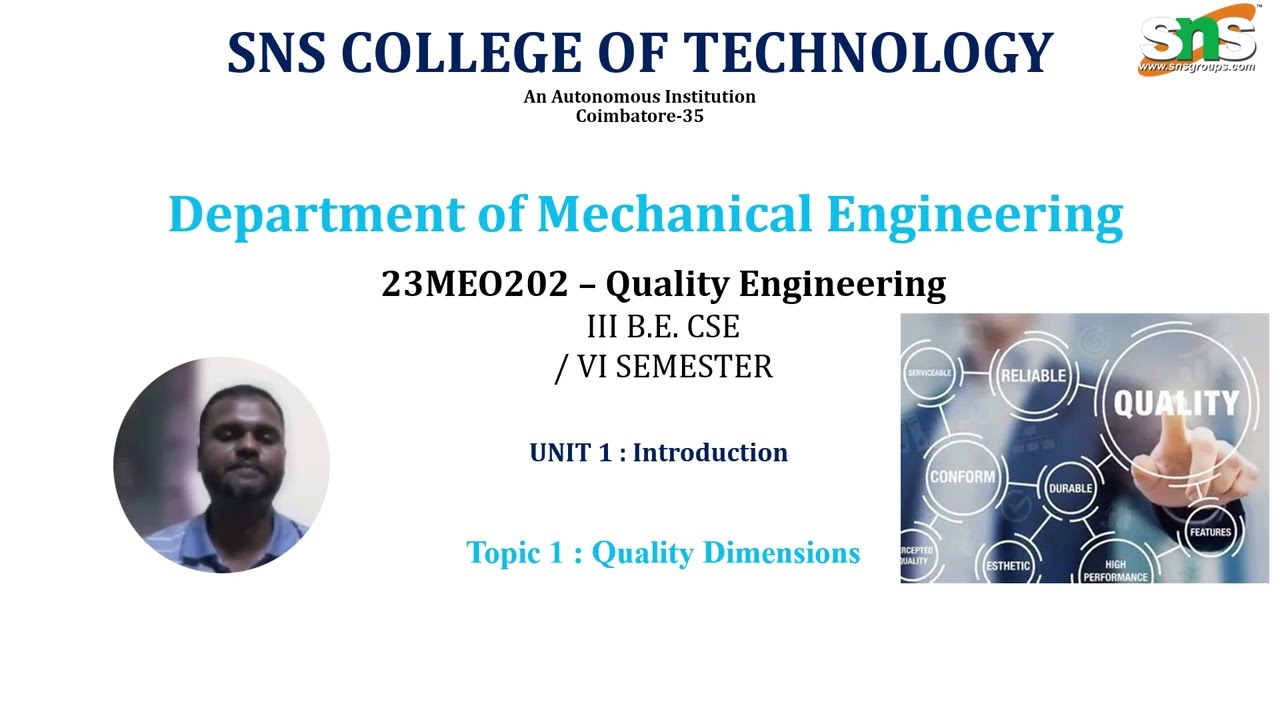 SNS COLLEGE OF TECHNOLOGY
An Autonomous Institution
Coimbatore-35

sns
www.snsgroups.com

Department of Mechanical Engineering

23MEO202 – Quality Engineering
III B.E. CSE
/ VI SEMESTER

UNIT 1 : Introduction

Topic 1 : Quality Dimensions

SERVICEABLE
RELIABLE
QUALITY
CONFORM
DURABLE
FEATURES
ERCEPTED QUALITY
ESTHETIC
HIGH PERFORMANCE